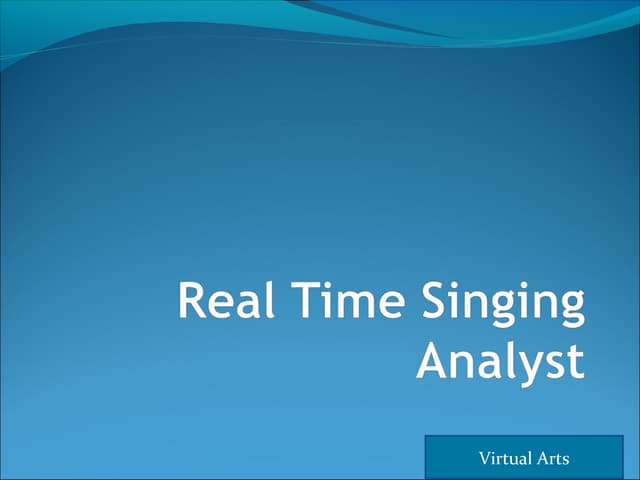 Real Time Singing Analyst

Virtual Arts